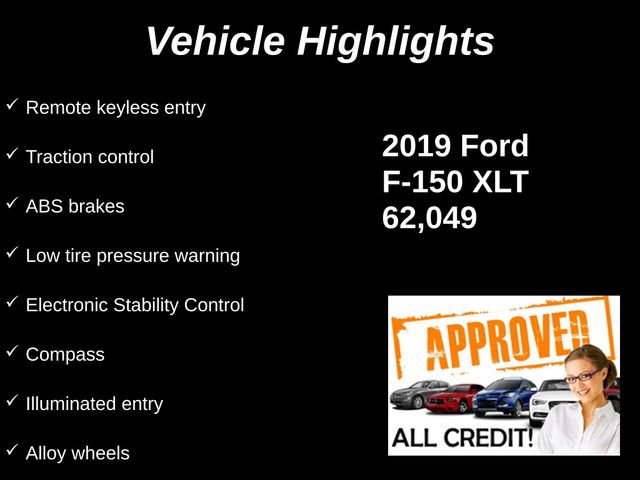 Vehicle Highlights

✓ Remote keyless entry

✓ Traction control

✓ ABS brakes

✓ Low tire pressure warning

✓ Electronic Stability Control

✓ Compass

✓ Illuminated entry

✓ Alloy wheels

2019 Ford
F-150 XLT
62,049

APPROVED

ALL CREDIT!